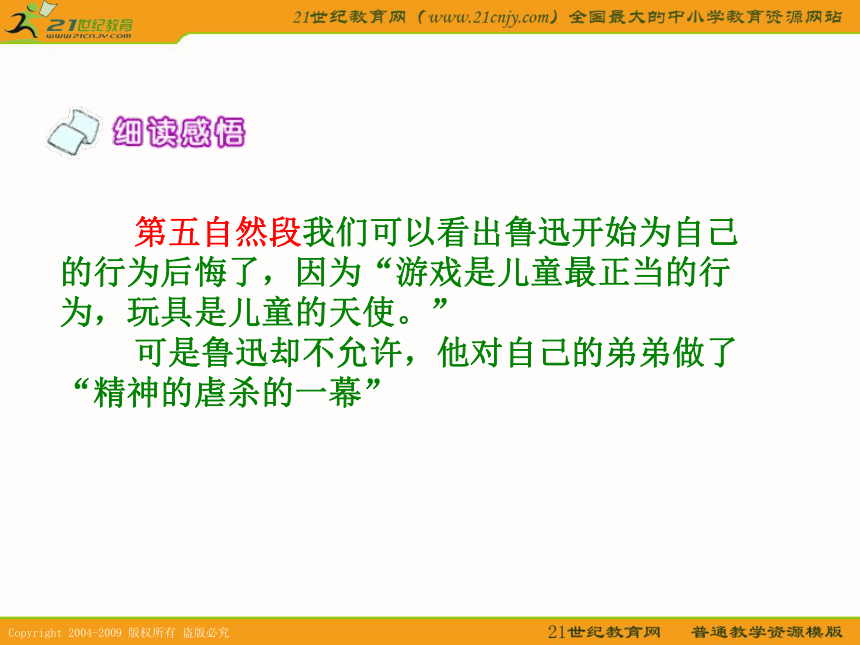 21世纪教育
www.21cnjy.com

21世纪教育网（www.21cnjy.com）全国最大的中小学教育资源网站

细读感悟

第五自然段我们可以看出鲁迅开始为自己的行为后悔了，因为“游戏是儿童最正当的行为，玩具是儿童的天使。”

可是鲁迅却不允许，他对自己的弟弟做了“精神的虐杀的一幕”

Copyright 2004-2009 版权所有 盗版必究

21世纪教育网 普通教学资源模版